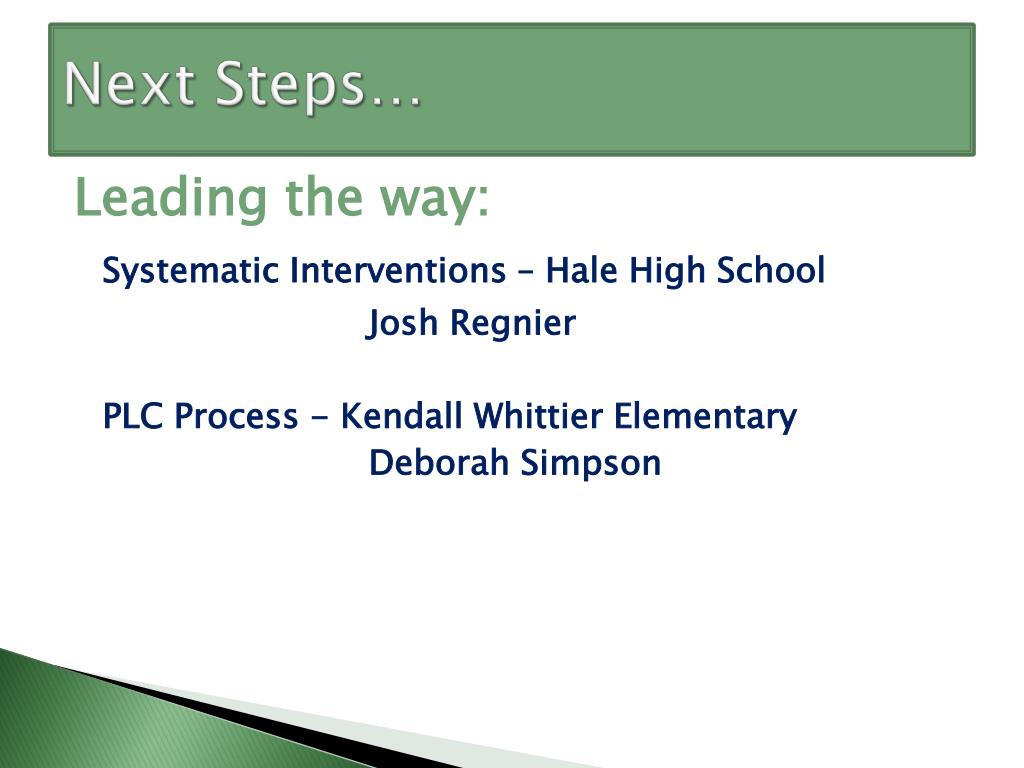 Next Steps…

Leading the way:

Systematic Interventions – Hale High School
Josh Regnier

PLC Process - Kendall Whittier Elementary
Deborah Simpson